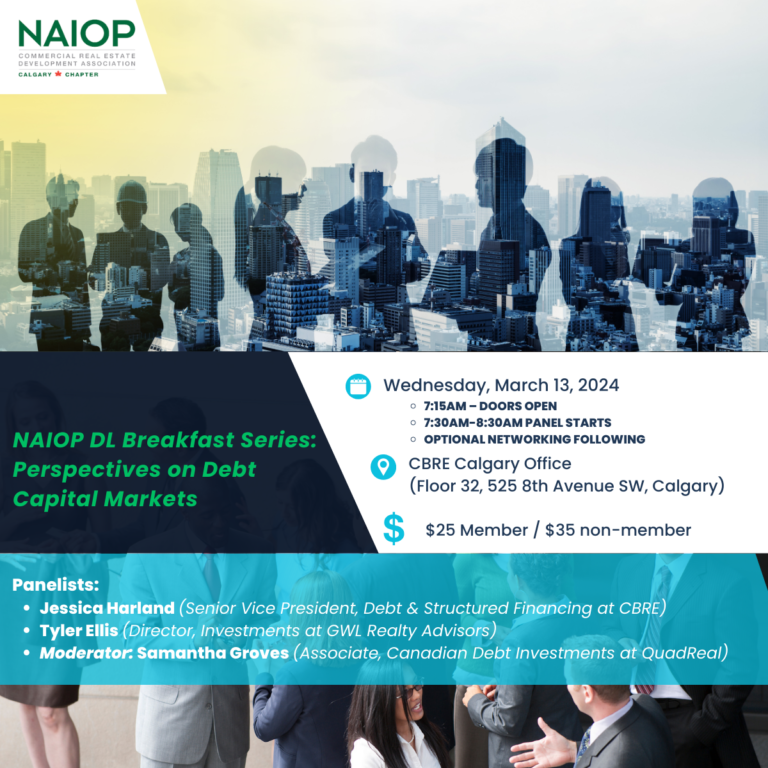 NAIOP
COMMERCIAL REAL ESTATE DEVELOPMENT ASSOCIATION
CALGARY CHAPTER

NAIOP DL Breakfast Series: Perspectives on Debt Capital Markets

Wednesday, March 13, 2024
- 7:15AM – DOORS OPEN
- 7:30AM-8:30AM PANEL STARTS
- OPTIONAL NETWORKING FOLLOWING

CBRE Calgary Office
(Floor 32, 525 8th Avenue SW, Calgary)

$ $25 Member / $35 non-member

Panelists:
- Jessica Harland (Senior Vice President, Debt & Structured Financing at CBRE)
- Tyler Ellis (Director, Investments at GWL Realty Advisors)
- Moderator: Samantha Groves (Associate, Canadian Debt Investments at QuadReal)